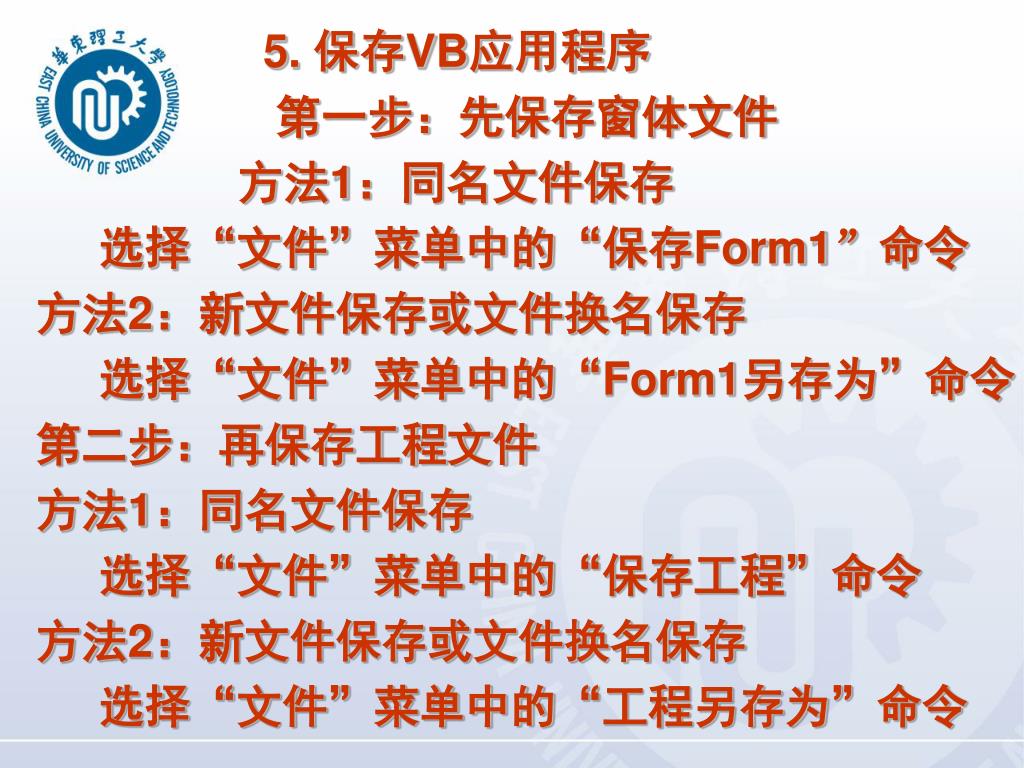 華東理工大學
EAST CHINA UNIVERSITY OF SCIENCE AND TECHNOLOGY

5. 保存VB应用程序

第一步：先保存窗体文件

方法1：同名文件保存

选择“文件”菜单中的“保存Form1”命令

方法2：新文件保存或文件换名保存

选择“文件”菜单中的“Form1另存为”命令

第二步：再保存工程文件

方法1：同名文件保存

选择“文件”菜单中的“保存工程”命令

方法2：新文件保存或文件换名保存

选择“文件”菜单中的“工程另存为”命令